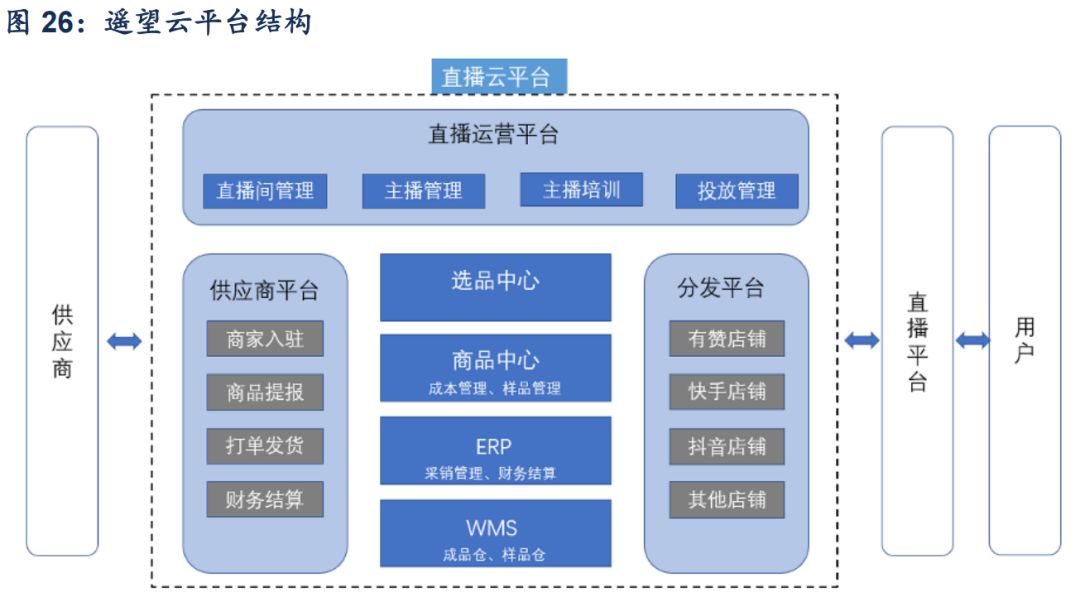 图 26：遥望云平台结构

直播云平台

供应商

直播运营平台

直播间管理

主播管理

主播培训

投放管理

供应商平台

商家入驻

商品提报

打单发货

财务结算

选品中心

商品中心

成本管理、样品管理

ERP

采销管理、财务结算

WMS

成品仓、样品仓

分发平台

有赞店铺

快手店铺

抖音店铺

其他店铺

直播平台

用户